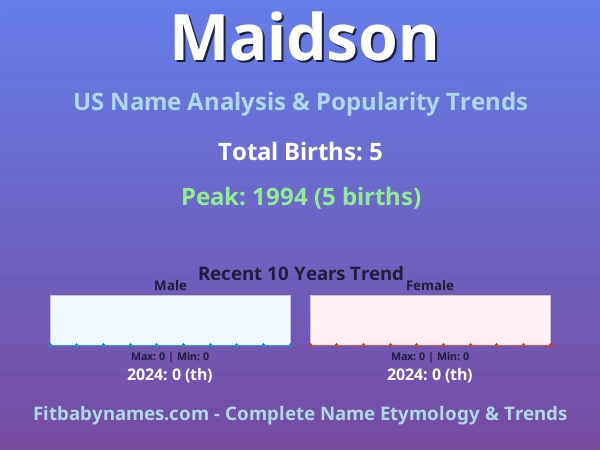 Maidson

US Name Analysis & Popularity Trends

Total Births: 5

Peak: 1994 (5 births)

Recent 10 Years Trend

Male

Max: 0 | Min: 0

2024: 0 (th)

Female

Max: 0 | Min: 0

2024: 0 (th)

Fitbabynames.com - Complete Name Etymology & Trends